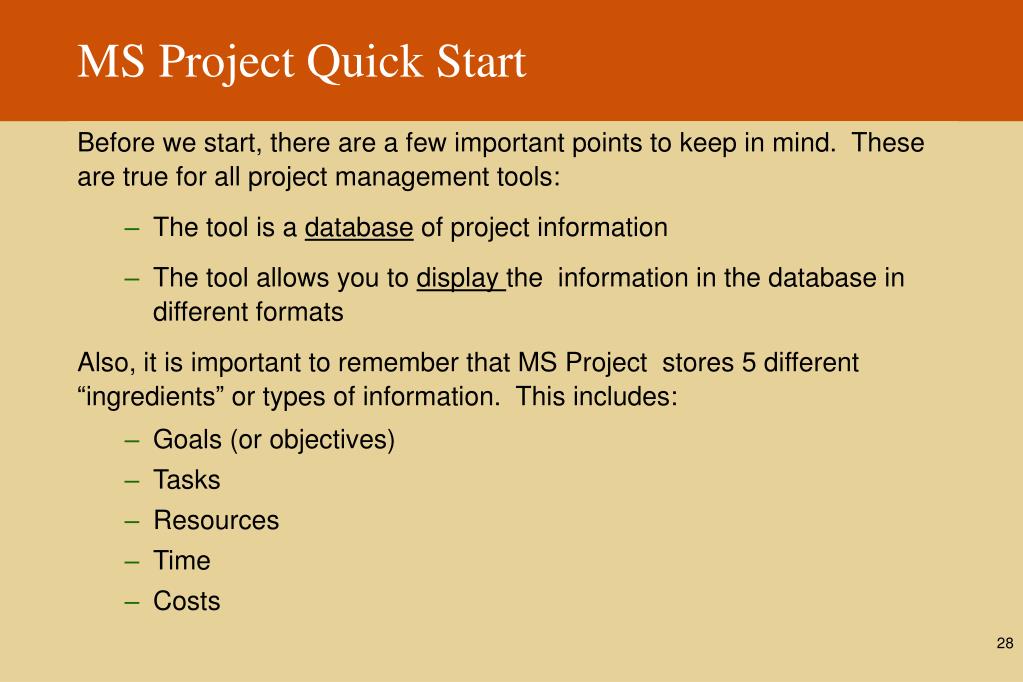 MS Project Quick Start

Before we start, there are a few important points to keep in mind. These are true for all project management tools:

– The tool is a database of project information

– The tool allows you to display the information in the database in different formats

Also, it is important to remember that MS Project stores 5 different “ingredients” or types of information. This includes:

– Goals (or objectives)
– Tasks
– Resources
– Time
– Costs

28